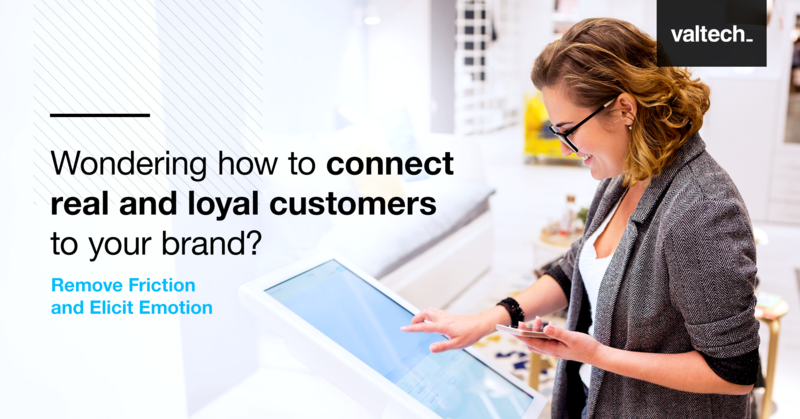 valtech_

Wondering how to connect real and loyal customers to your brand?

Remove Friction and Elicit Emotion